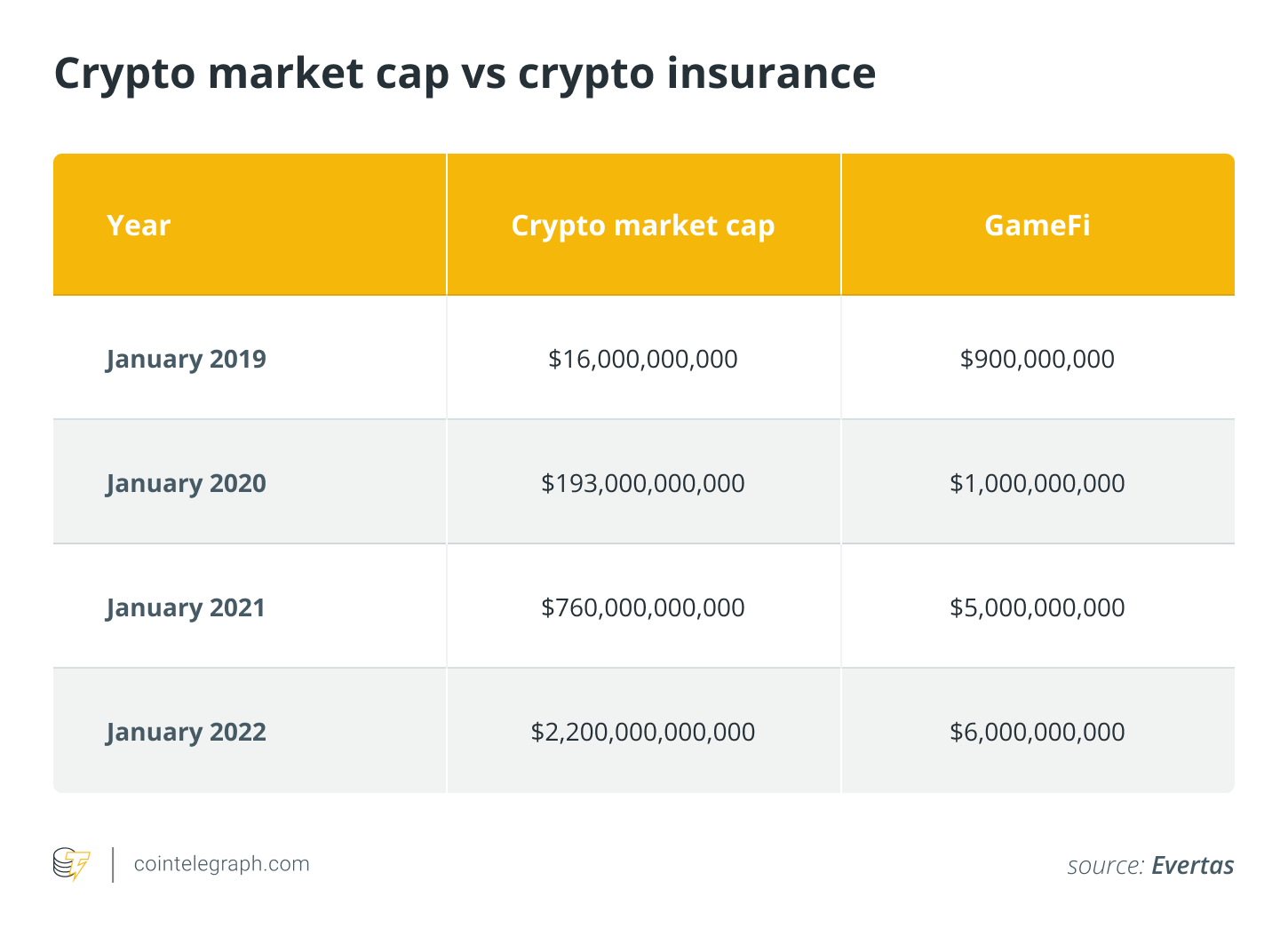 Crypto market cap vs crypto insurance

| Year | Crypto market cap | GameFi |
|---|---|---|
| January 2019 | \$16,000,000,000 | \$900,000,000 |
| January 2020 | \$193,000,000,000 | \$1,000,000,000 |
| January 2021 | \$760,000,000,000 | \$5,000,000,000 |
| January 2022 | \$2,200,000,000,000 | \$6,000,000,000 |

cointelegraph.com

source: Evertas